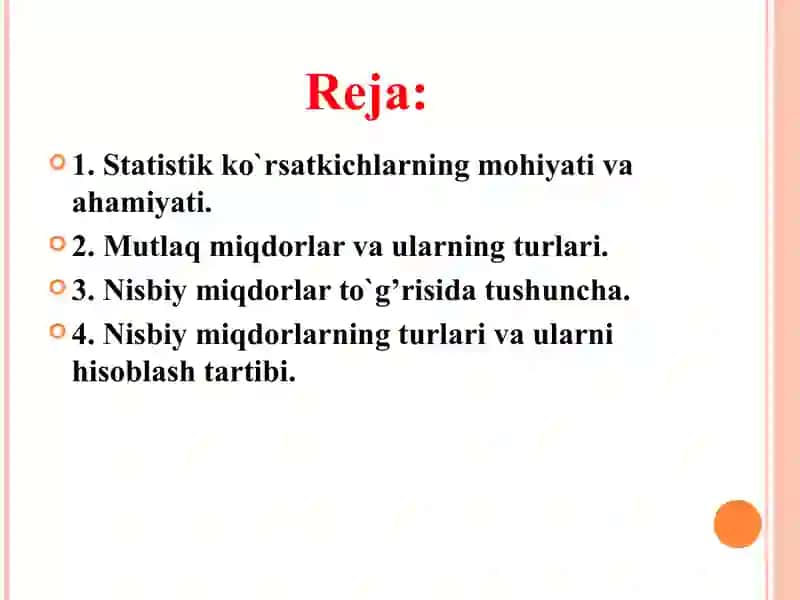 Reja:

1. Statistik ko`rsatkichlarning mohiyati va ahamiyati.

2. Mutlaq miqdorlar va ularning turlari.

3. Nisbiy miqdorlar to`g’risida tushuncha.

4. Nisbiy miqdorlarning turlari va ularni hisoblash tartibi.